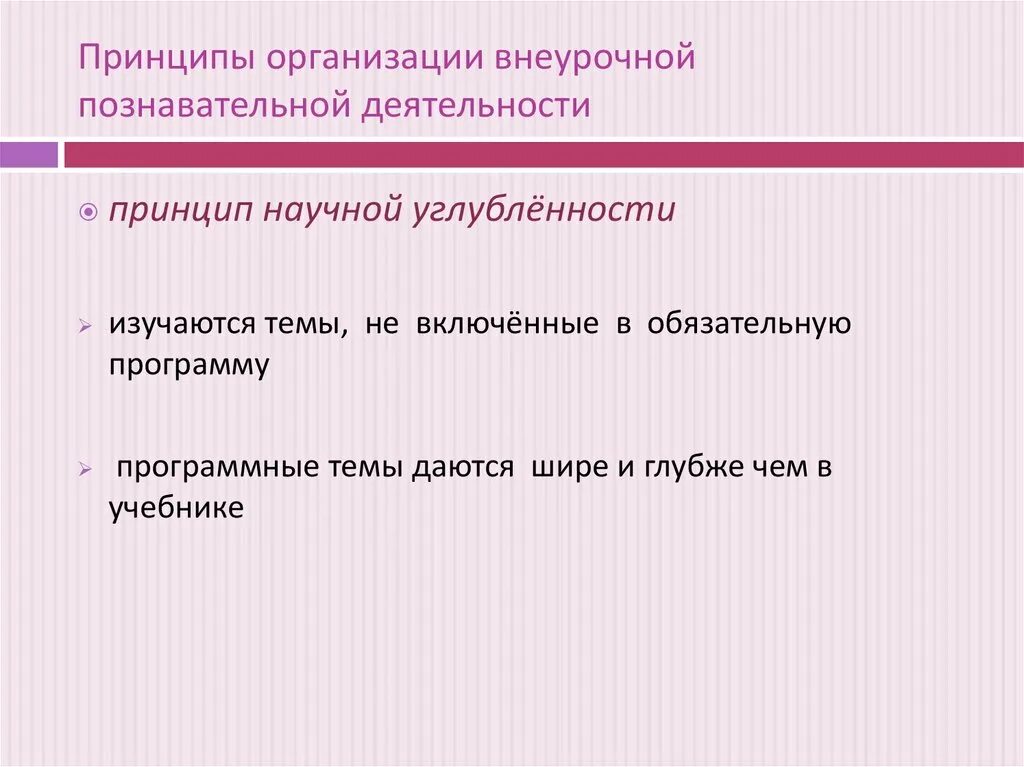 Принципы организации внеурочной познавательной деятельности

принцип научной углублённости

изучаются темы, не включённые в обязательную программу

программные темы даются шире и глубже чем в учебнике